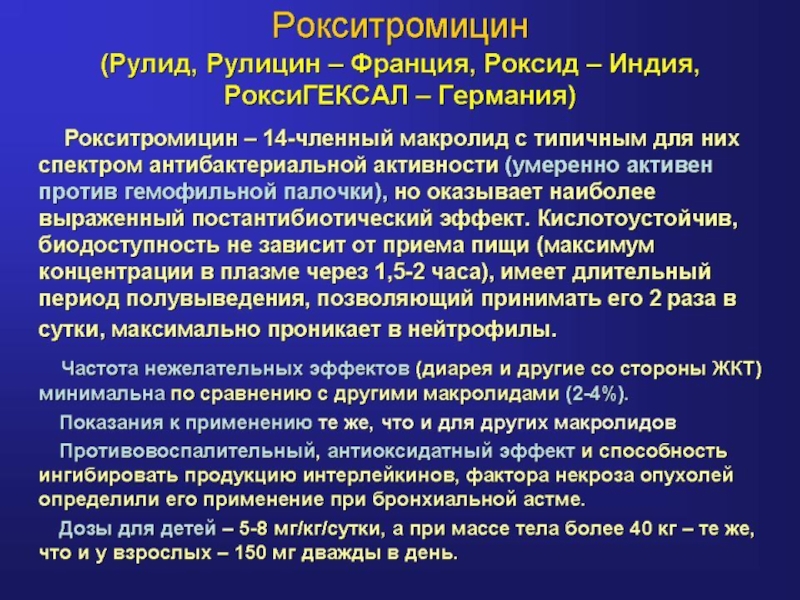 Рокситромицин
(Рулид, Рулицин – Франция, Роксид – Индия, РоксиГЕКСАЛ – Германия)

Рокситромицин – 14-членный макролид с типичным для них спектром антибактериальной активности (умеренно активен против гемофильной палочки), но оказывает наиболее выраженный постантибиотический эффект. Кислотоустойчив, биодоступность не зависит от приема пищи (максимум концентрации в плазме через 1,5-2 часа), имеет длительный период полувыведения, позволяющий принимать его 2 раза в сутки, максимально проникает в нейтрофилы.

Частота нежелательных эффектов (диарея и другие со стороны ЖКТ) минимальна по сравнению с другими макролидами (2-4%).

Показания к применению те же, что и для других макролидов

Противовоспалительный, антиоксидатный эффект и способность ингибировать продукцию интерлейкинов, фактора некроза опухолей определили его применение при бронхиальной астме.

Дозы для детей – 5-8 мг/кг/сутки, а при массе тела более 40 кг – те же, что и у взрослых – 150 мг дважды в день.